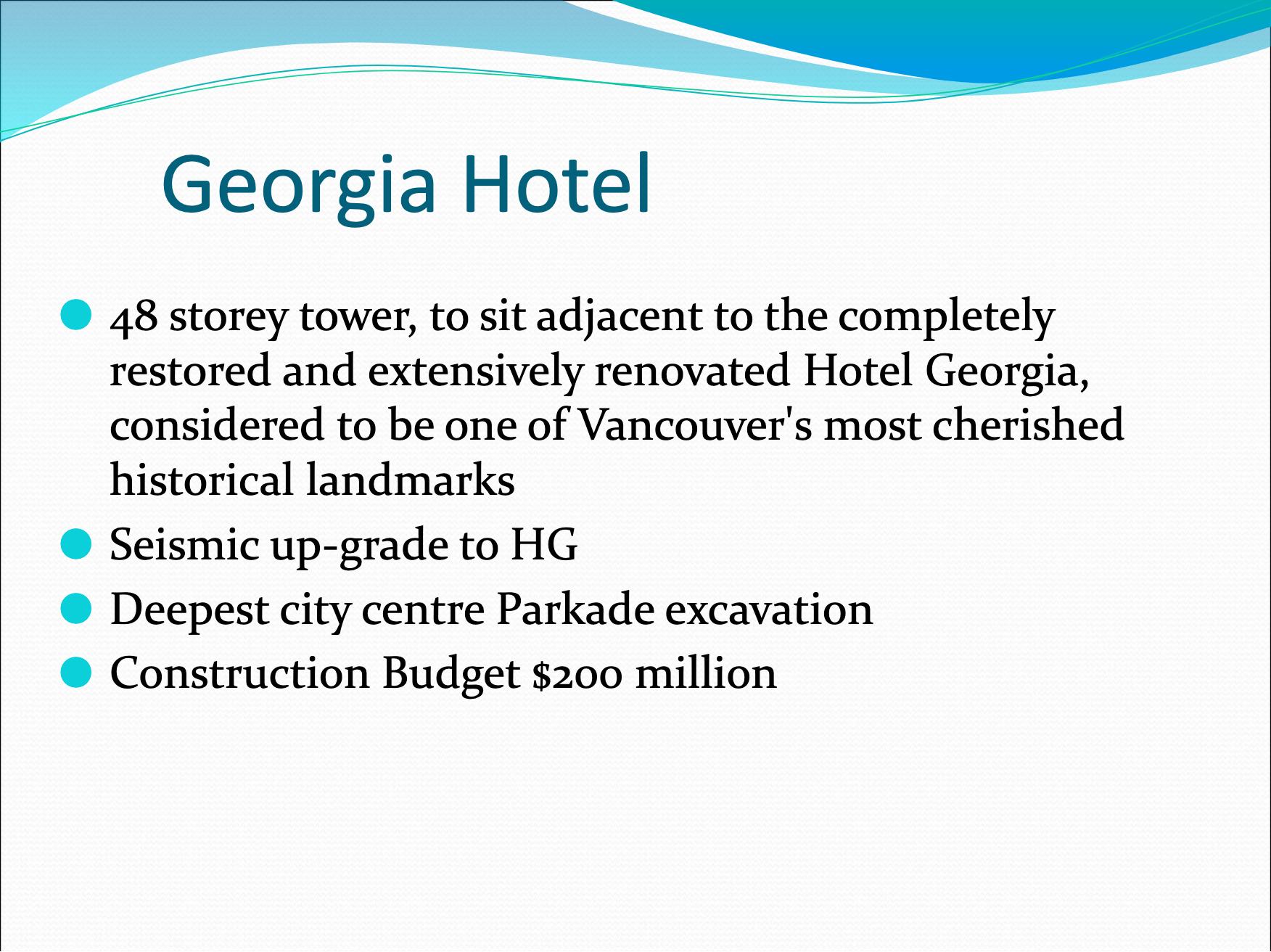 Georgia Hotel

- 48 storey tower, to sit adjacent to the completely restored and extensively renovated Hotel Georgia, considered to be one of Vancouver's most cherished historical landmarks
- Seismic up-grade to HG
- Deepest city centre Parkade excavation
- Construction Budget \$200 million